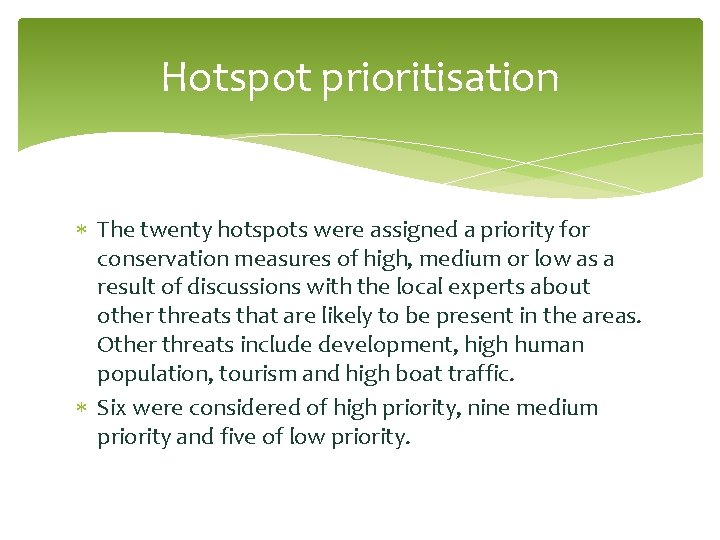 Hotspot prioritisation

* The twenty hotspots were assigned a priority for conservation measures of high, medium or low as a result of discussions with the local experts about other threats that are likely to be present in the areas. Other threats include development, high human population, tourism and high boat traffic.
* Six were considered of high priority, nine medium priority and five of low priority.